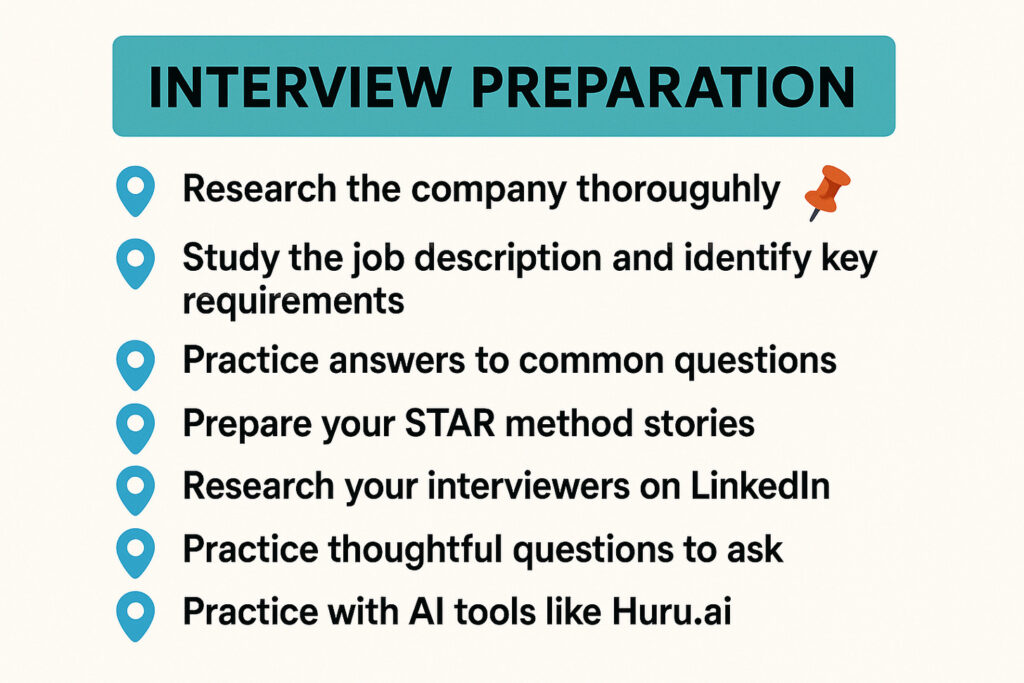 INTERVIEW PREPARATION

Research the company thorouguhly

Study the job description and identify key requirements

Practice answers to common questions

Prepare your STAR method stories

Research your interviewers on LinkedIn

Practice thoughtful questions to ask

Practice with AI tools like Huru.ai